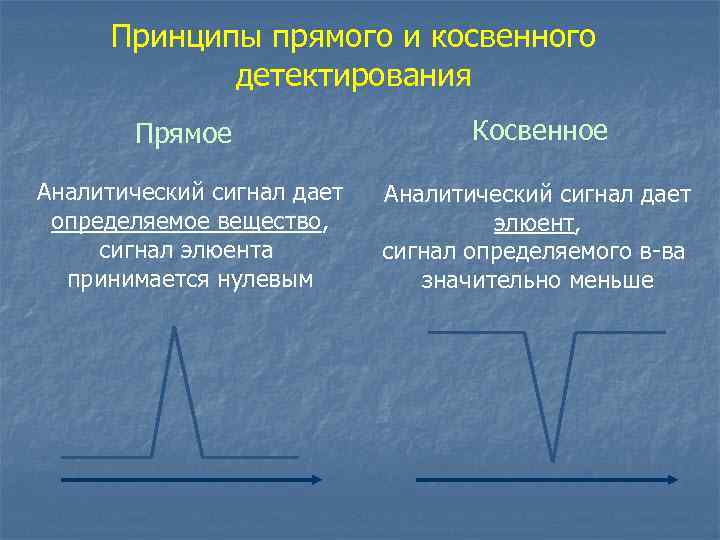 Принципы прямого и косвенного детектирования

Прямое

Аналитический сигнал дает определяемое вещество, сигнал элюента принимается нулевым

Косвенное

Аналитический сигнал дает элюент, сигнал определяемого в-ва значительно меньше